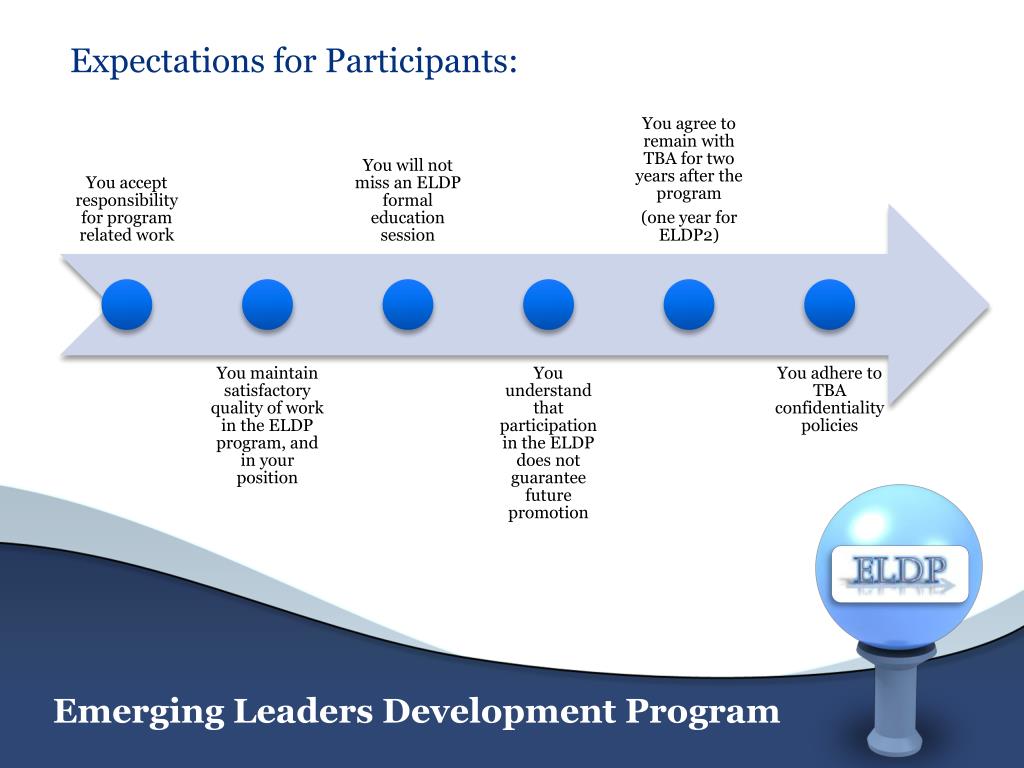 Expectations for Participants:

You accept responsibility for program related work

You maintain satisfactory quality of work in the ELDP program, and in your position

You will not miss an ELDP formal education session

You understand that participation in the ELDP does not guarantee future promotion

You agree to remain with TBA for two years after the program

(one year for ELDP2)

You adhere to TBA confidentiality policies

ELDP

Emerging Leaders Development Program